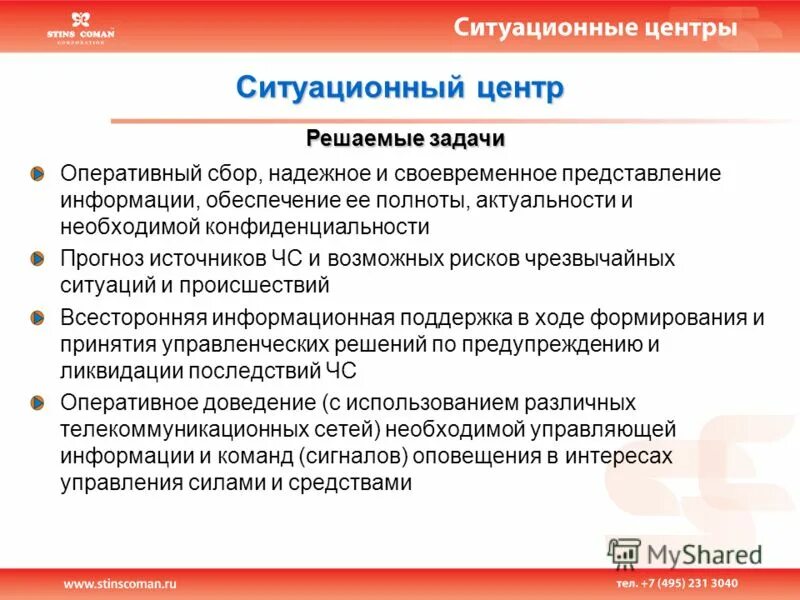 STINS COMAN
CORPORATION

Ситуационные центры

Ситуационный центр

Решаемые задачи

Оперативный сбор, надежное и своевременное представление информации, обеспечение ее полноты, актуальности и необходимой конфиденциальности

Прогноз источников ЧС и возможных рисков чрезвычайных ситуаций и происшествий

Всесторонняя информационная поддержка в ходе формирования и принятия управленческих решений по предупреждению и ликвидации последствий ЧС

Оперативное доведение (с использованием различных телекоммуникационных сетей) необходимой управляющей информации и команд (сигналов) оповещения в интересах управления силами и средствами

MyShared

www.stinscoman.ru

тел. +7 (495) 231 3040